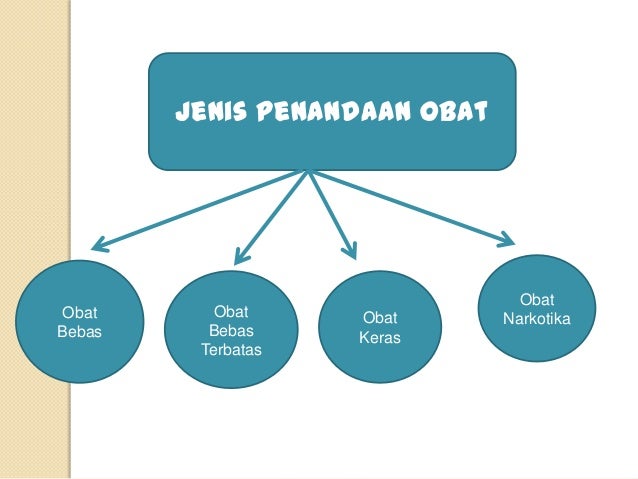 JENIS PENANDAAN OBAT

Obat Bebas

Obat Bebas Terbatas

Obat Keras

Obat Narkotika